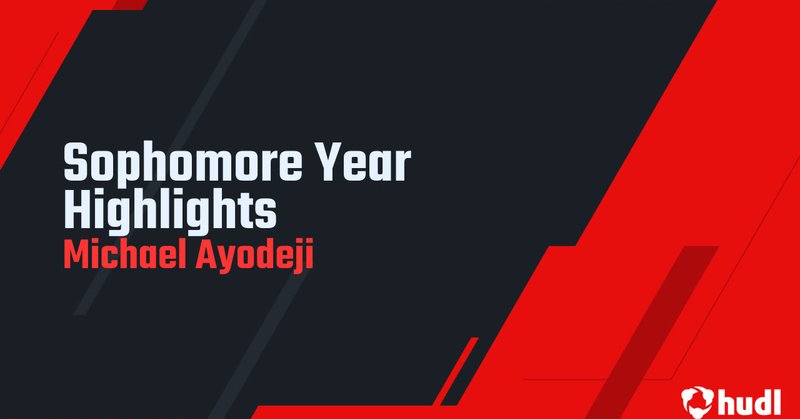 Sophomore Year Highlights
Michael Ayodeji

hudl